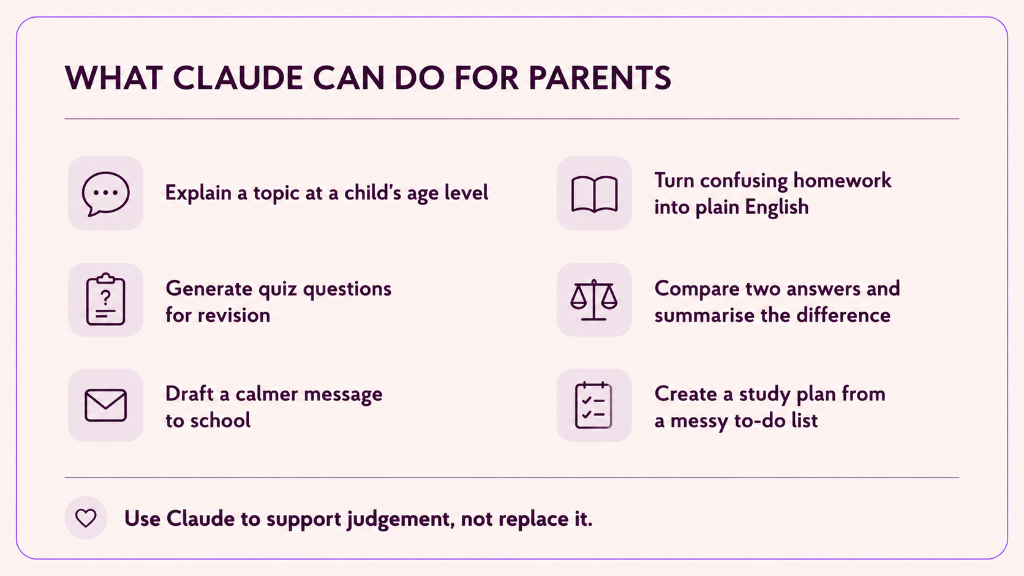 WHAT CLAUDE CAN DO FOR PARENTS

Explain a topic at a child's age level

Generate quiz questions for revision

Draft a calmer message to school

Turn confusing homework into plain English

Compare two answers and summarise the difference

Create a study plan from a messy to-do list

Use Claude to support judgement, not replace it.